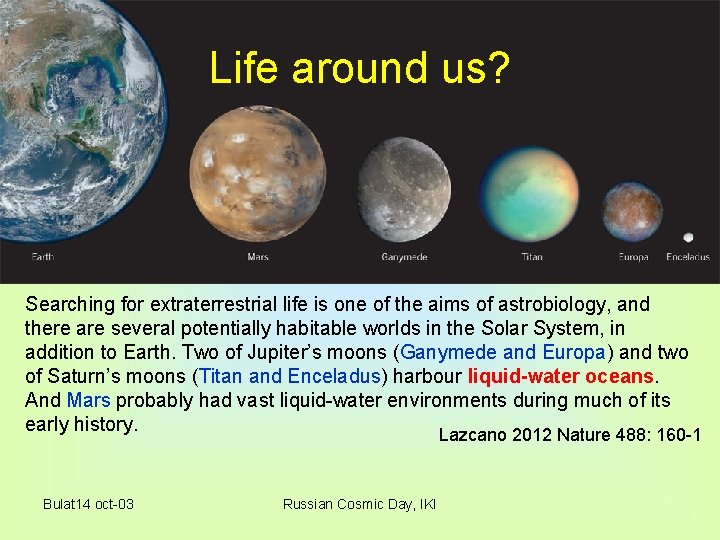 Life around us?

Earth Mars Ganymede Titan Europa Enceladus

Searching for extraterrestrial life is one of the aims of astrobiology, and there are several potentially habitable worlds in the Solar System, in addition to Earth. Two of Jupiter's moons (Ganymede and Europa) and two of Saturn's moons (Titan and Enceladus) harbour liquid-water oceans. And Mars probably had vast liquid-water environments during much of its early history.

Lazcano 2012 Nature 488: 160-1

Bulat14 oct-03 Russian Cosmic Day, IKI